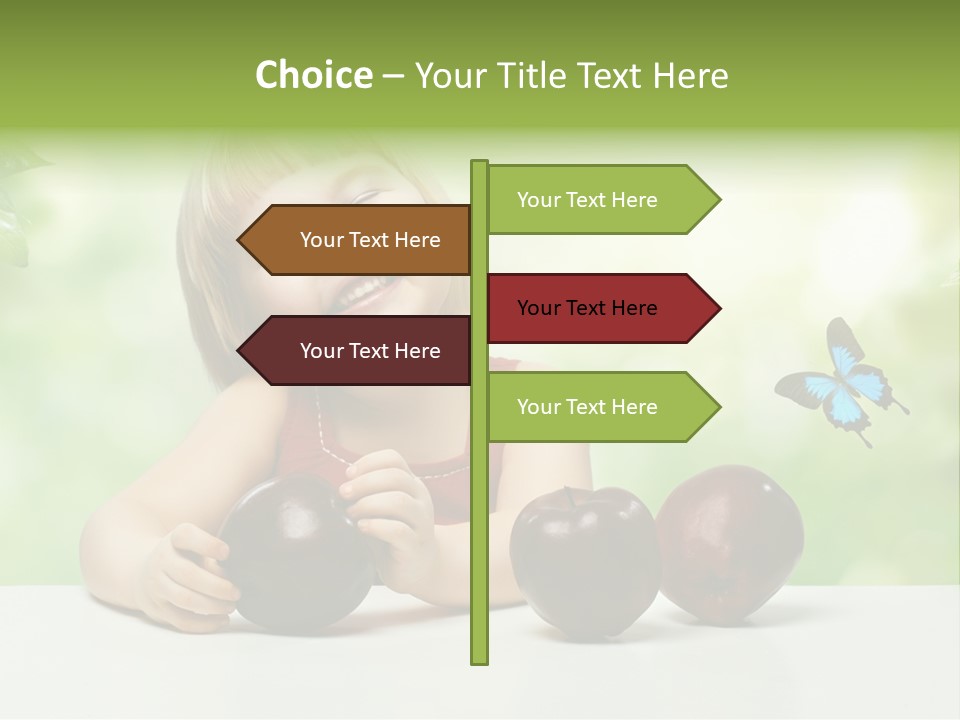 Choice – Your Title Text Here

Your Text Here

Your Text Here

Your Text Here

Your Text Here

Your Text Here